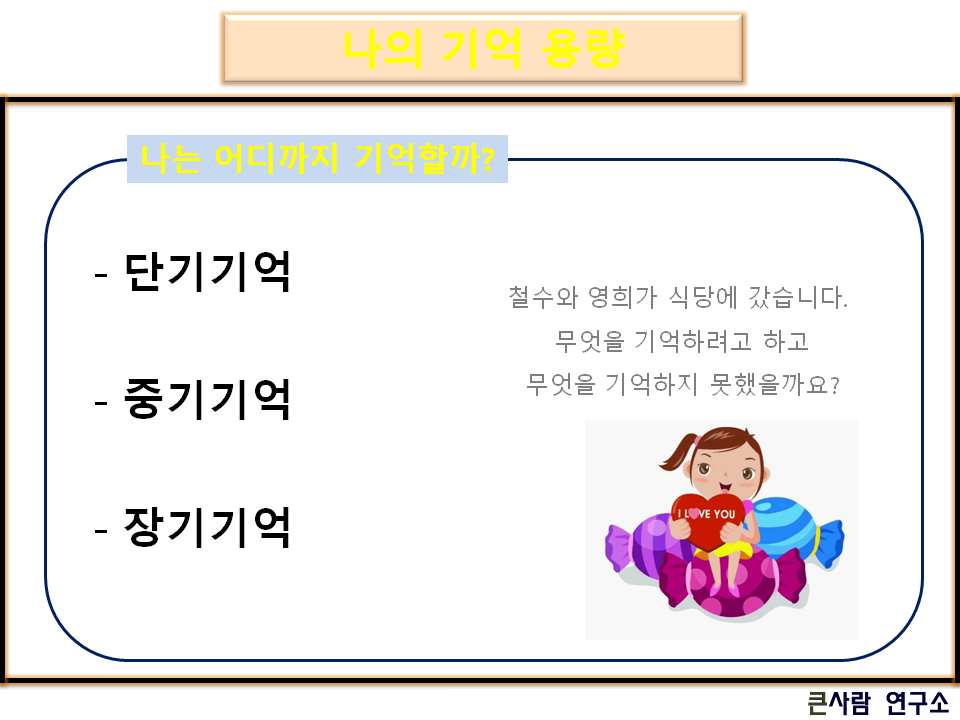 나의 기억 용량

나는 어디까지 기억할까?

- 단기기억

- 중기기억

- 장기기억

철수와 영희가 식당에 갔습니다.
무엇을 기억하려고 하고
무엇을 기억하지 못했을까요?

I LOVE YOU

큰사람 연구소